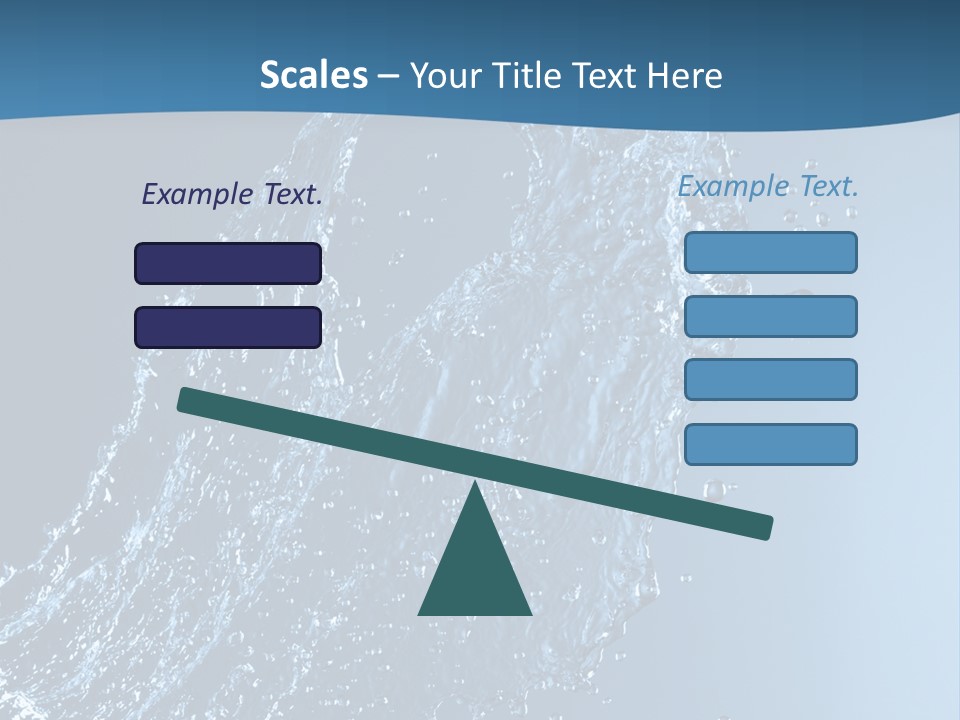 Scales – Your Title Text Here

Example Text.

Example Text.